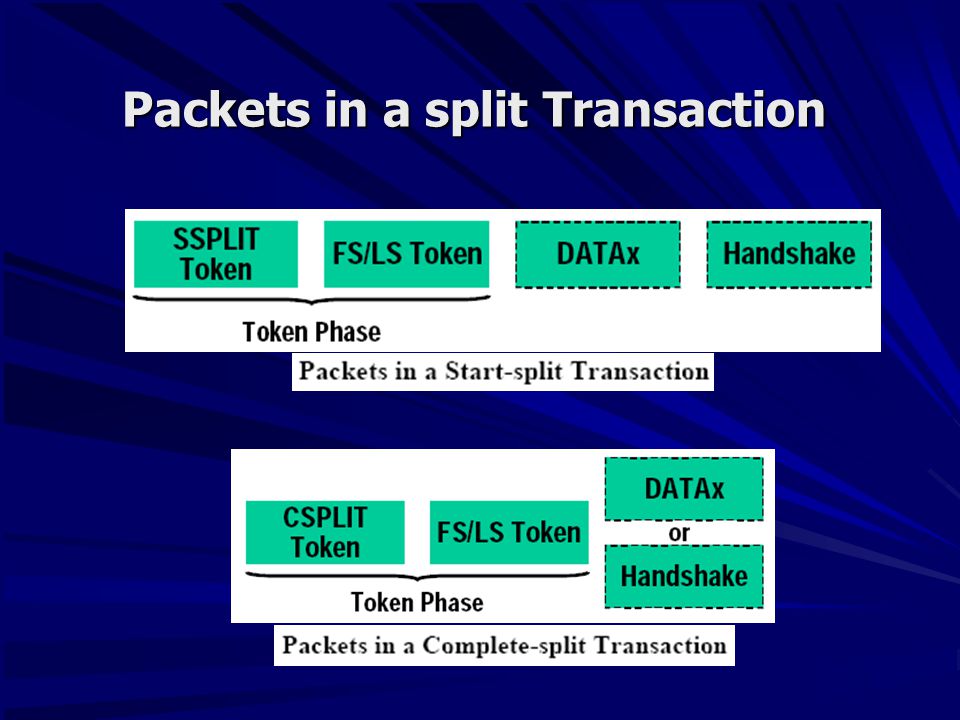 Packets in a split Transaction

SSPLIT Token

FS/LS Token

DATAx

Handshake

Token Phase

Packets in a Start-split Transaction

CSPLIT Token

FS/LS Token

DATAx

or

Handshake

Token Phase

Packets in a Complete-split Transaction